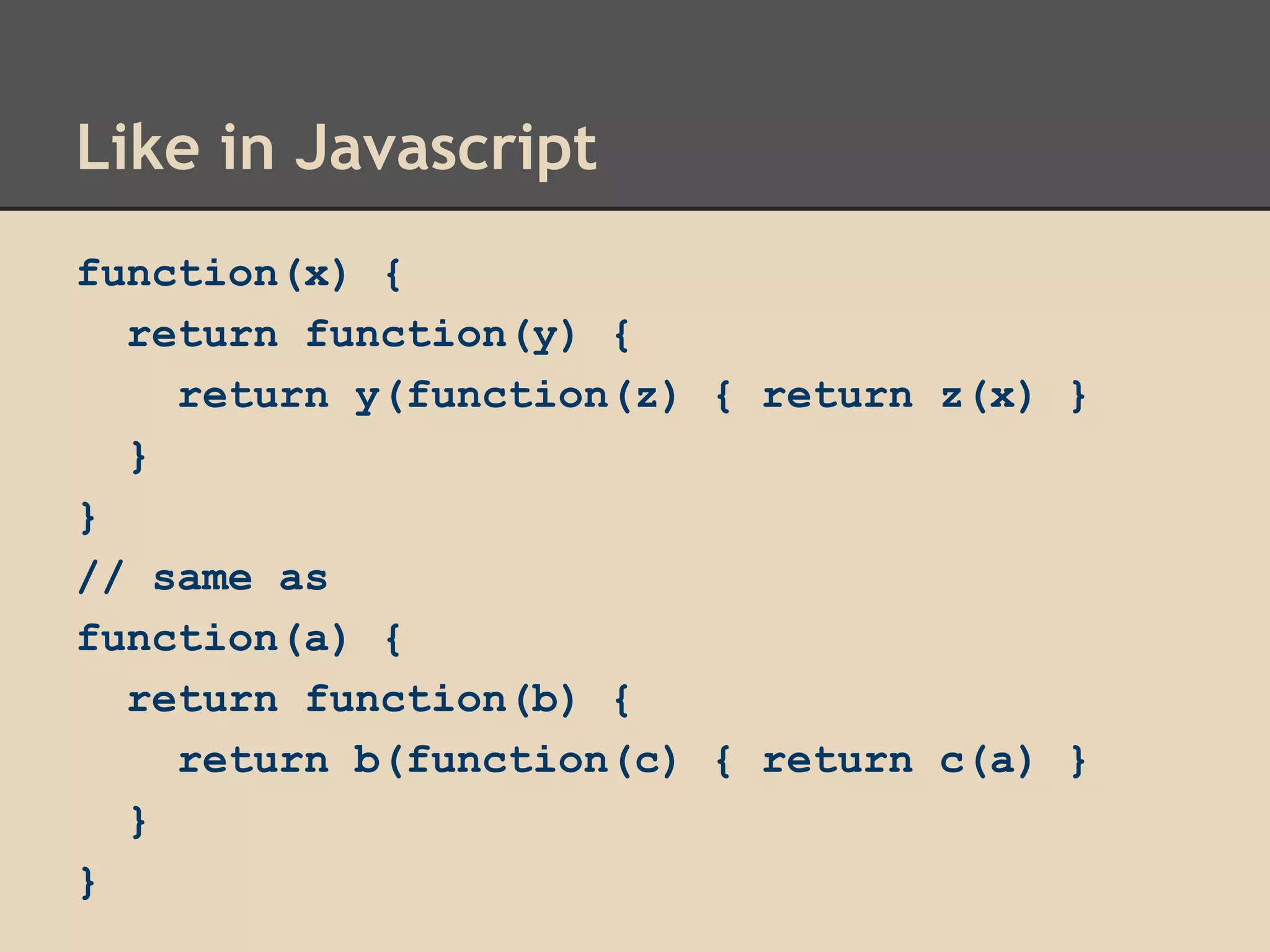 Like in Javascript

function(x) {
  return function(y) {
    return y(function(z) { return z(x) }
  }
}
// same as
function(a) {
  return function(b) {
    return b(function(c) { return c(a) }
  }
}